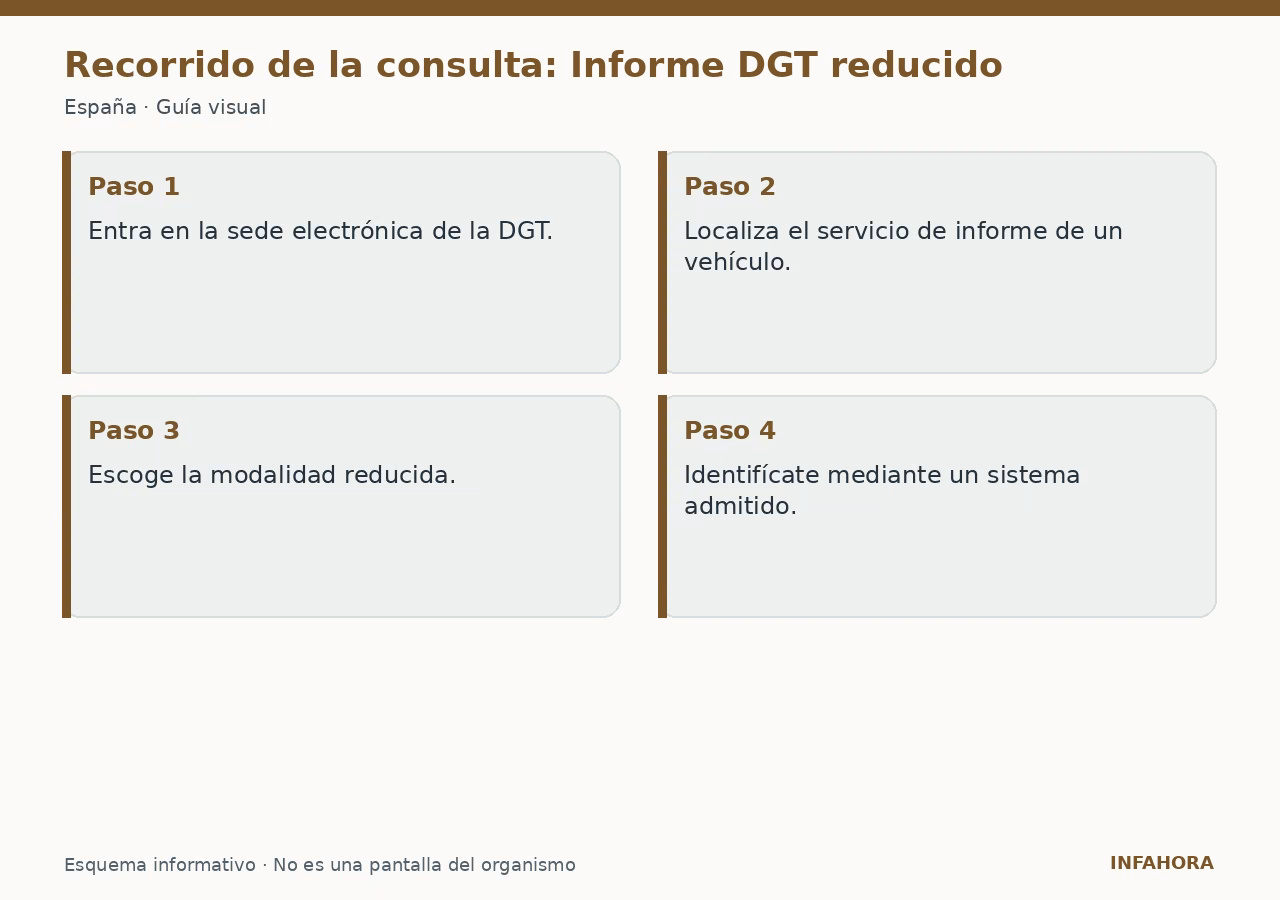 Recorrido de la consulta: Informe DGT reducido

España · Guía visual

Paso 1

Entra en la sede electrónica de la DGT.

Paso 2

Localiza el servicio de informe de un vehículo.

Paso 3

Escoge la modalidad reducida.

Paso 4

Identifícate mediante un sistema admitido.

Esquema informativo · No es una pantalla del organismo

INFAHORA